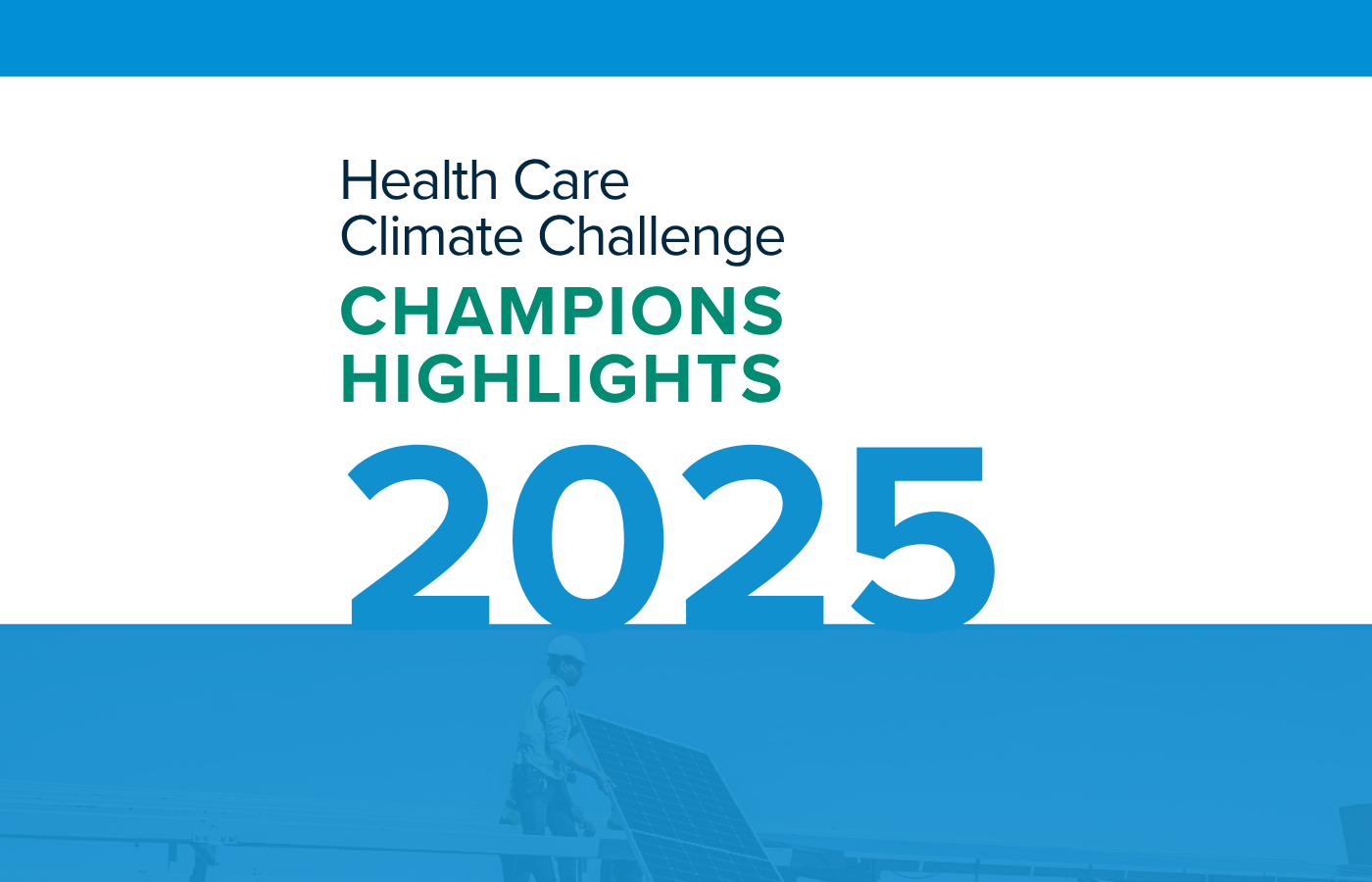 Health Care
Climate Challenge
CHAMPIONS
HIGHLIGHTS
2025